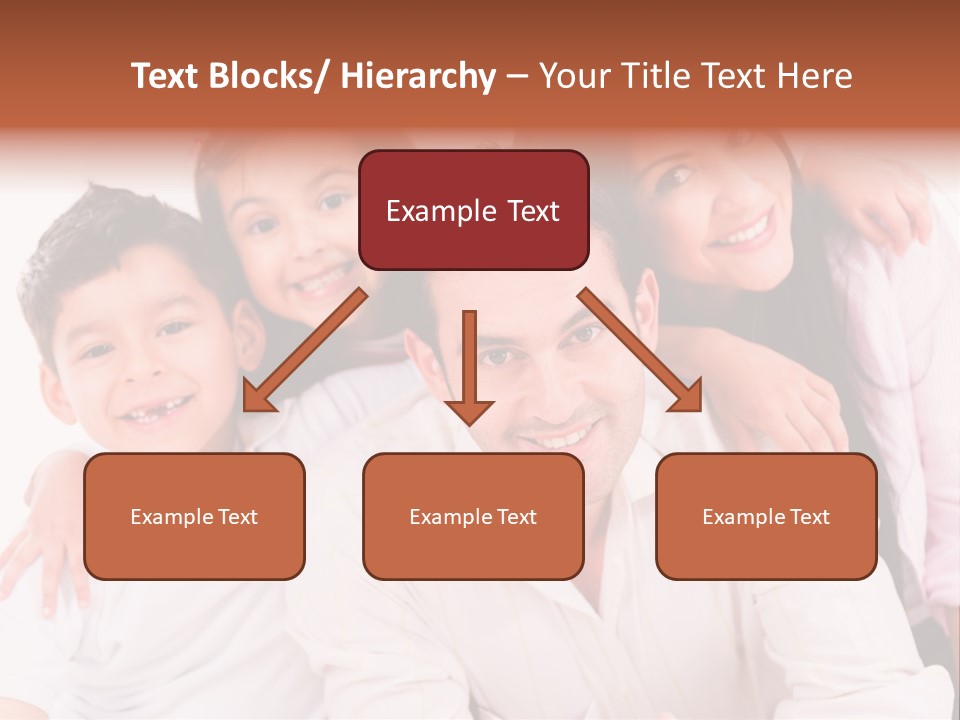 Text Blocks/ Hierarchy – Your Title Text Here

Example Text

Example Text

Example Text

Example Text